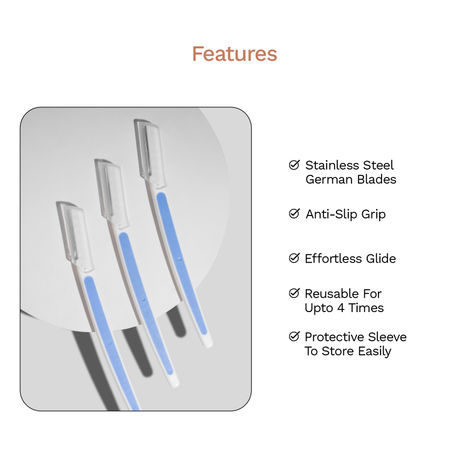 Features

Stainless Steel German Blades

Anti-Slip Grip

Effortless Glide

Reusable For Upto 4 Times

Protective Sleeve To Store Easily